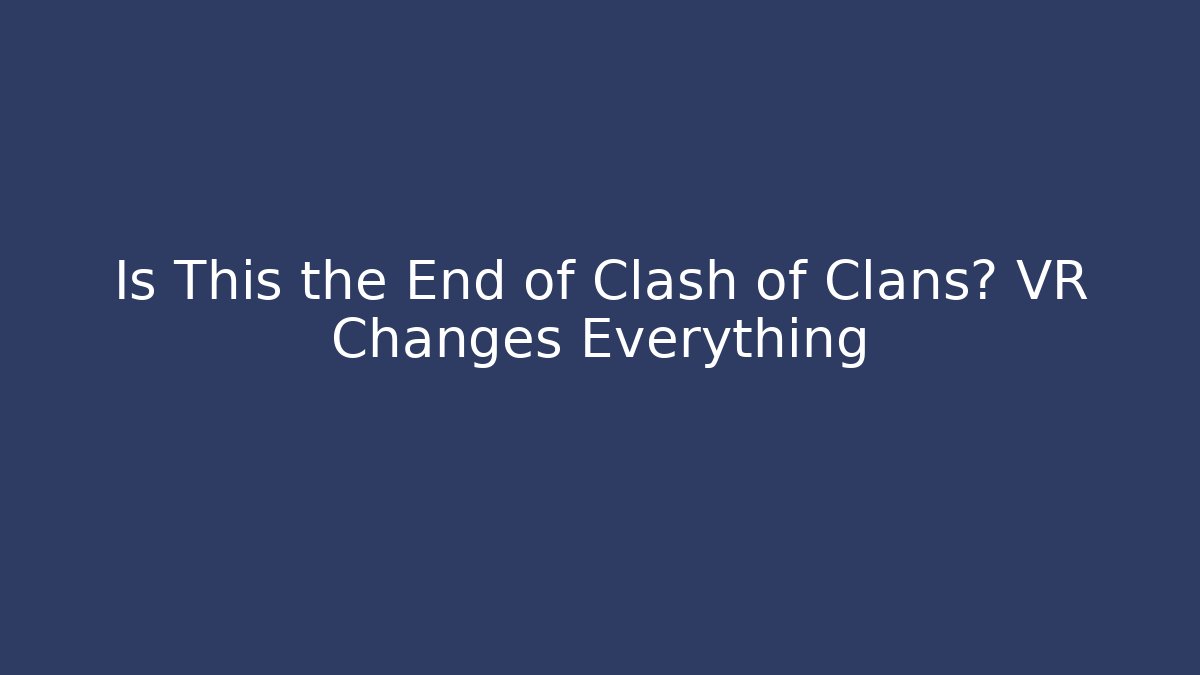 Is This the End of Clash of Clans? VR Changes Everything